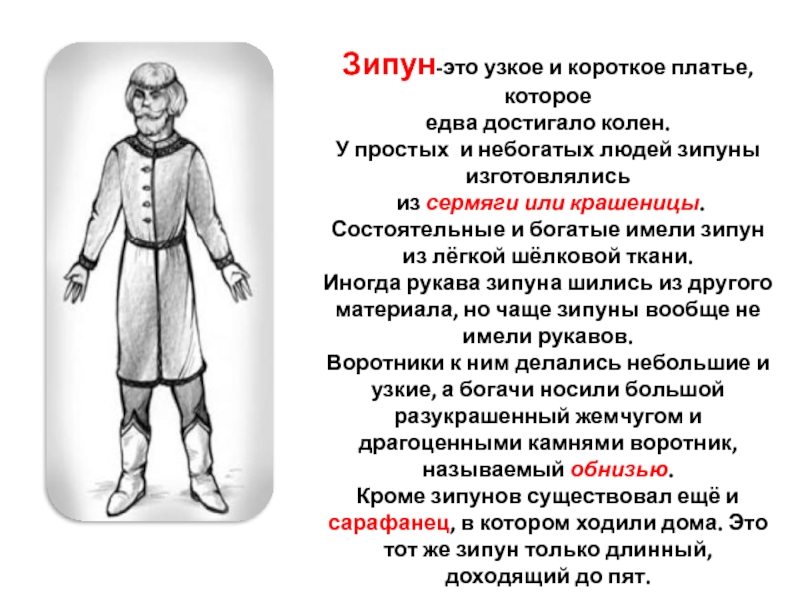 Зипун-это узкое и короткое платье, которое едва достигало колен.
У простых и небогатых людей зипуны изготовлялись из сермяги или крашеницы.
Состоятельные и богатые имели зипун из лёгкой шёлковой ткани.
Иногда рукава зипуна шились из другого материала, но чаще зипуны вообще не имели рукавов.
Воротники к ним делались небольшие и узкие, а богачи носили большой разукрашенный жемчугом и драгоценными камнями воротник, называемый обнизью.
Кроме зипунов существовал ещё и сарафанец, в котором ходили дома. Это тот же зипун только длинный, доходящий до пят.